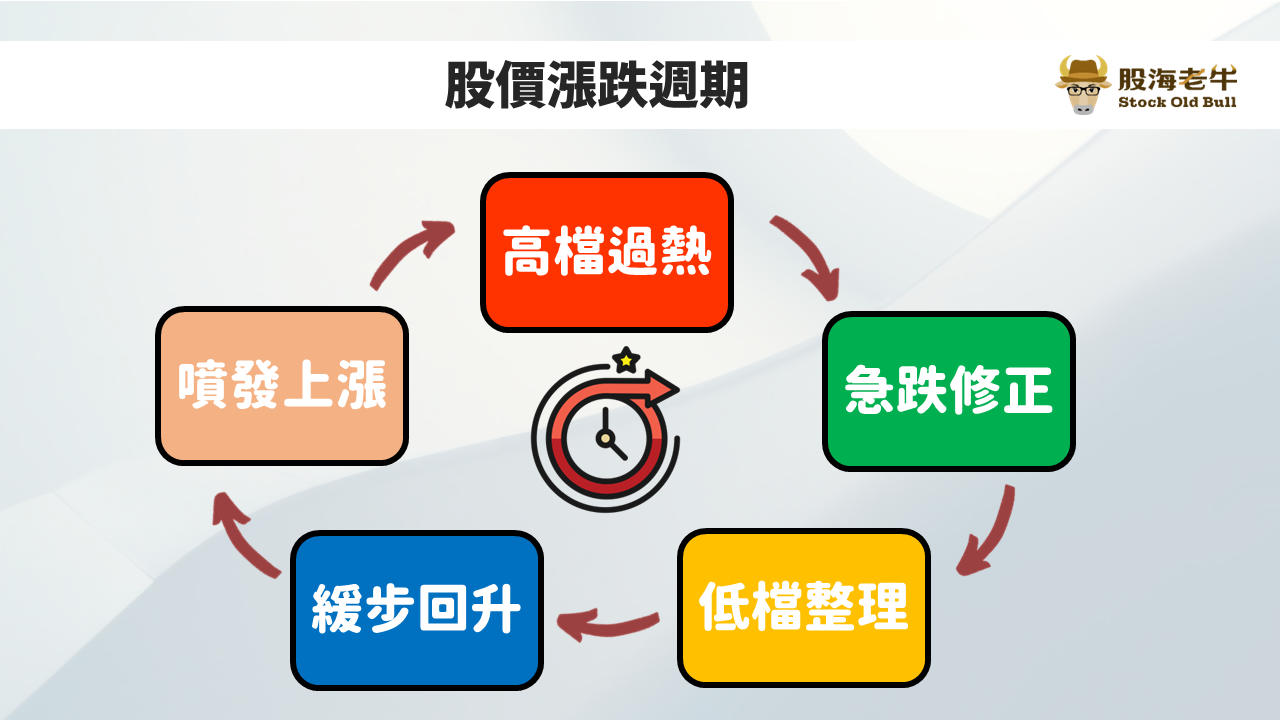 股價漲跌週期

股海老牛
Stock Old Bull

高檔過熱

急跌修正

低檔整理

緩步回升

噴發上漲